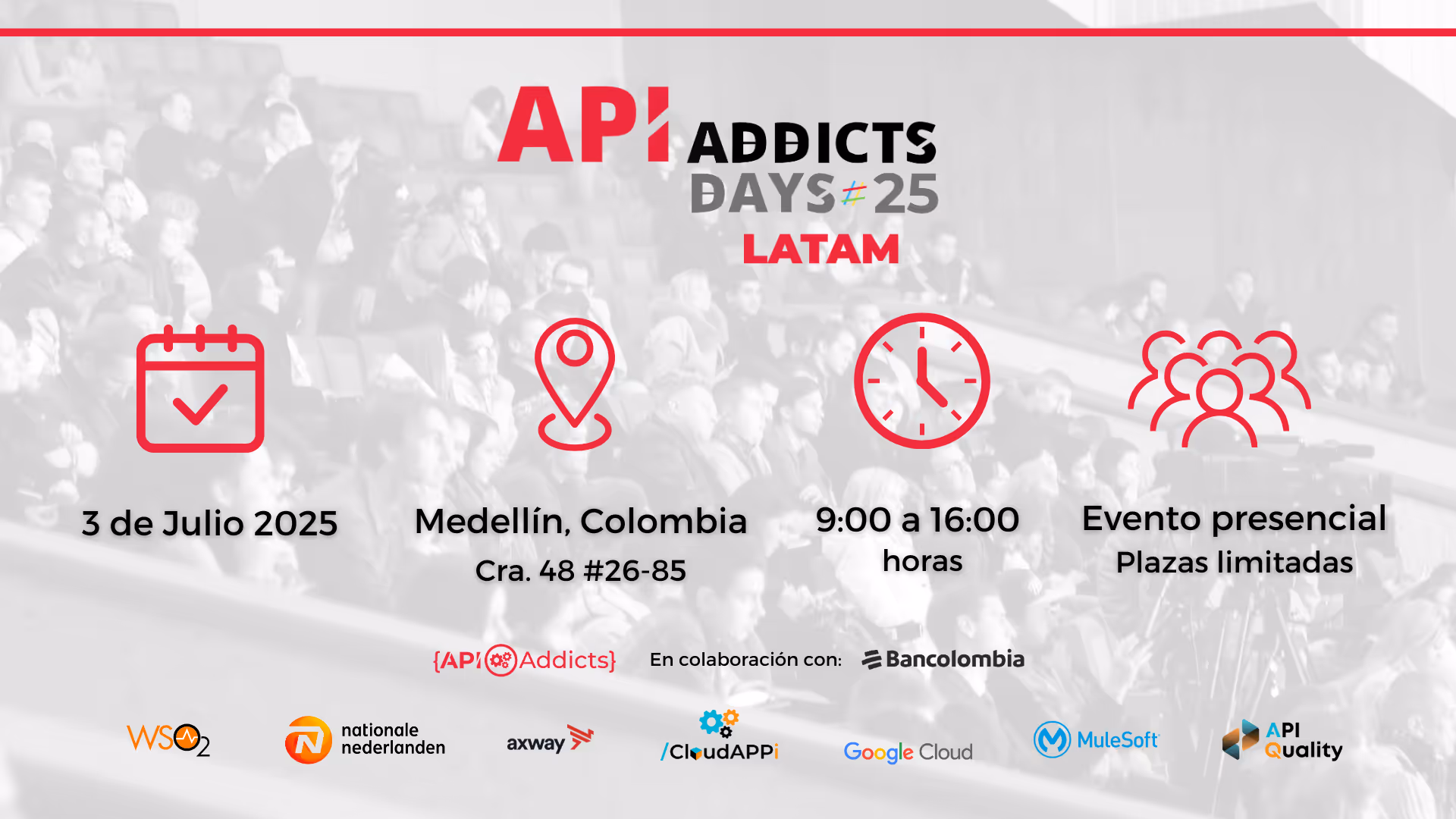 API ADDICTS DAYS#25 LATAM

3 de Julio 2025

Medellín, Colombia
Cra. 48 #26-85

9:00 a 16:00 horas

Evento presencial
Plazas limitadas

{API Addicts} En colaboración con: Bancolombia

WSO2 nationale nederlanden axway /CloudAPPi Google Cloud MuleSoft API Quality